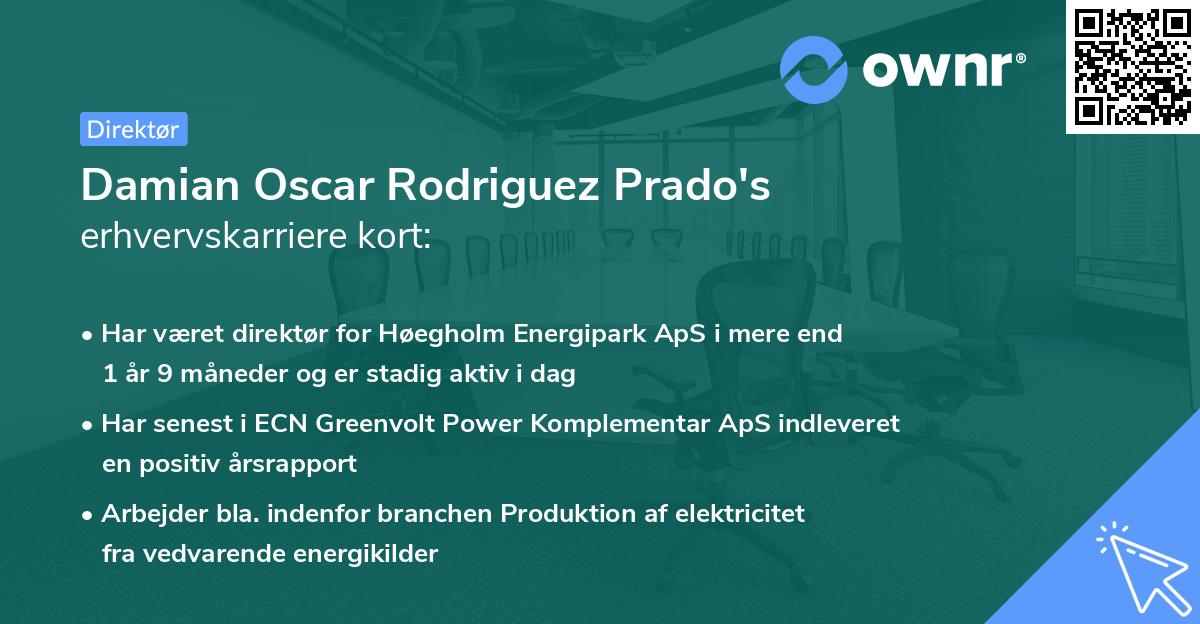 ownr®

Direktør

Damian Oscar Rodriguez Prado's erhvervskarriere kort:

• Har været direktør for Høegholm Energipark ApS i mere end 1 år 9 måneder og er stadig aktiv i dag

• Har senest i ECN Greenvolt Power Komplementar ApS indleveret en positiv årsrapport

• Arbejder bla. indenfor branchen Produktion af elektricitet fra vedvarende energikilder